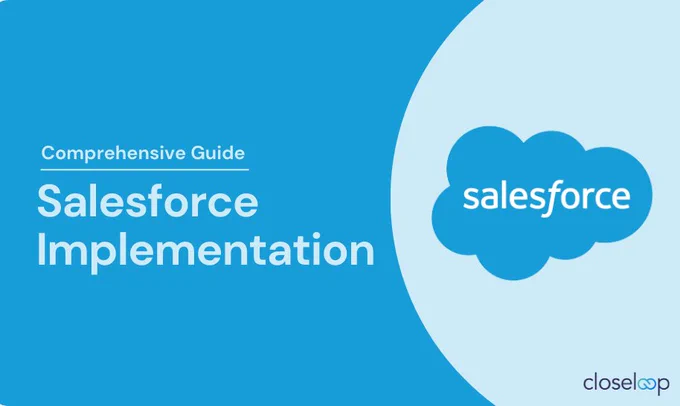 Comprehensive Guide

Salesforce Implementation

salesforce

closeloop